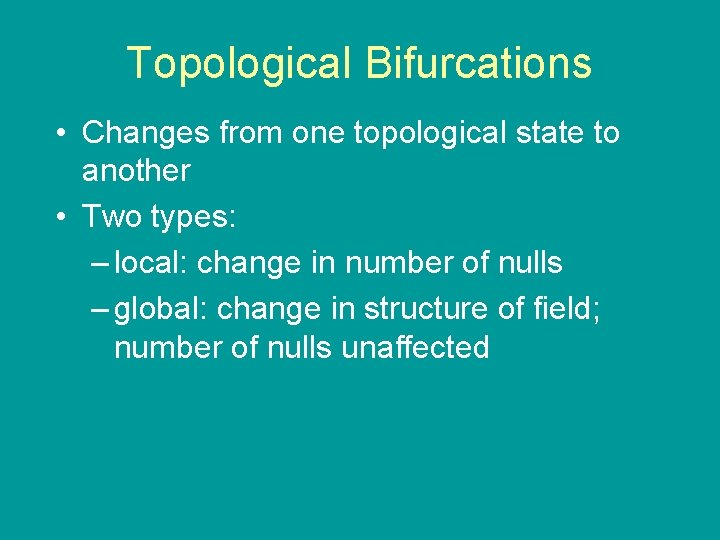 Topological Bifurcations

• Changes from one topological state to another

• Two types:

– local: change in number of nulls

– global: change in structure of field; number of nulls unaffected